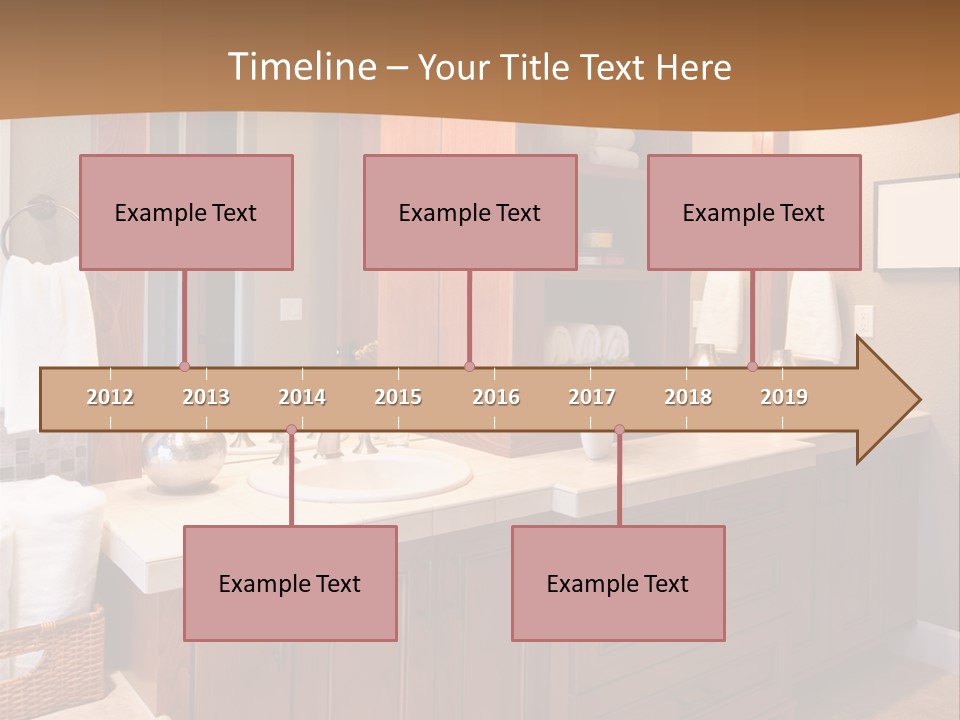 Timeline – Your Title Text Here

Example Text

Example Text

Example Text

2012 2013 2014 2015 2016 2017 2018 2019

Example Text

Example Text